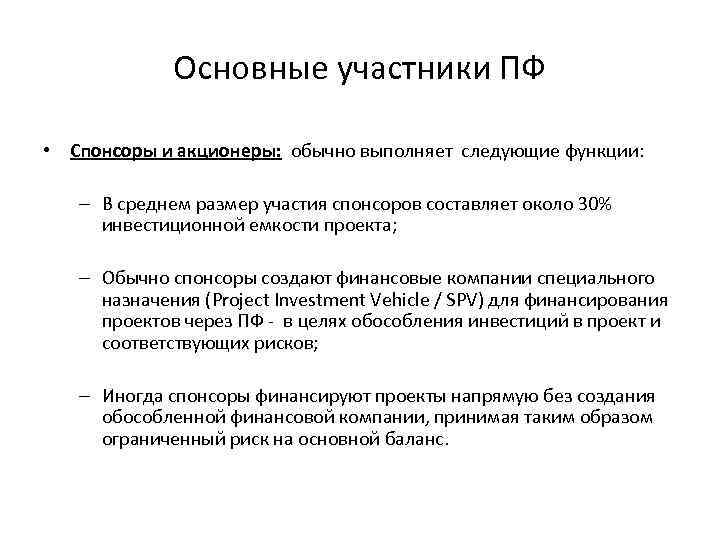 Основные участники ПФ

• Спонсоры и акционеры: обычно выполняет следующие функции:

– В среднем размер участия спонсоров составляет около 30% инвестиционной емкости проекта;

– Обычно спонсоры создают финансовые компании специального назначения (Project Investment Vehicle / SPV) для финансирования проектов через ПФ - в целях обособления инвестиций в проект и соответствующих рисков;

– Иногда спонсоры финансируют проекты напрямую без создания обособленной финансовой компании, принимая таким образом ограниченный риск на основной баланс.